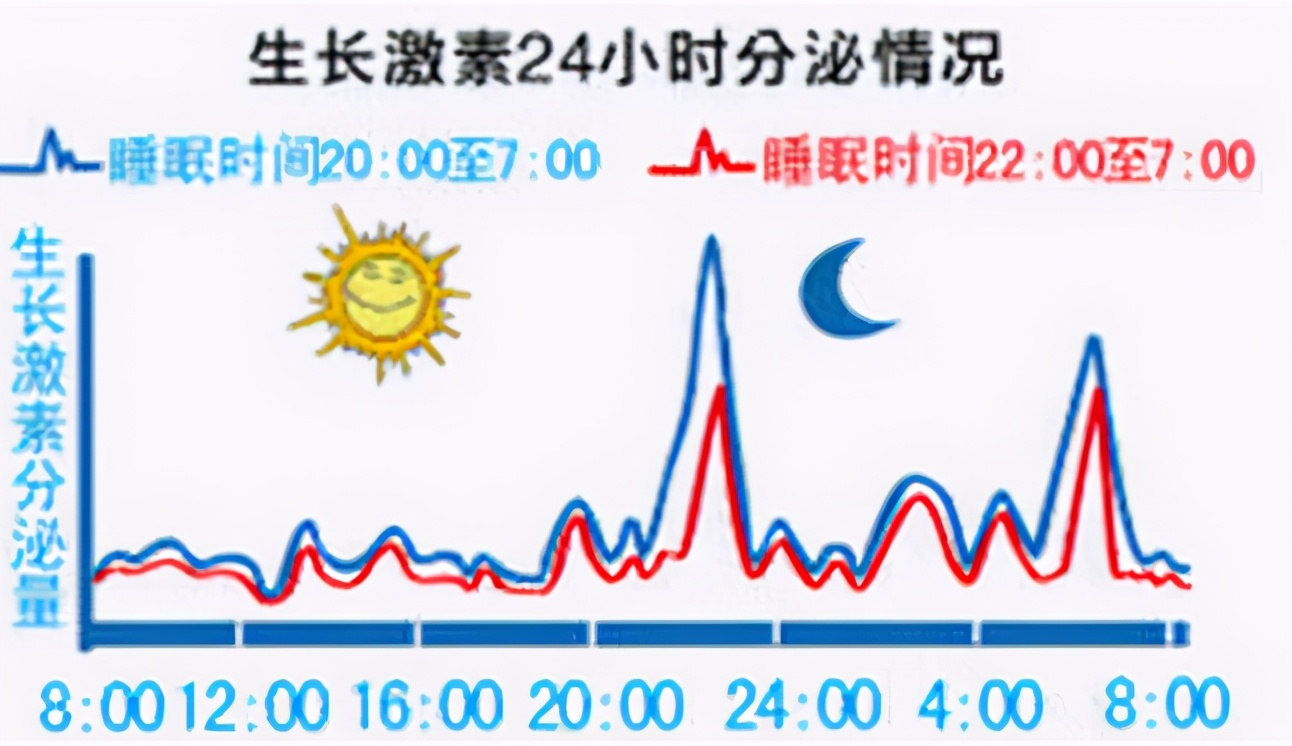 生长激素24小时分泌情况

睡眠时间20:00至7:00

睡眠时间22:00至7:00

生长激素分泌量

8:00 12:00 16:00 20:00 24:00 4:00 8:00